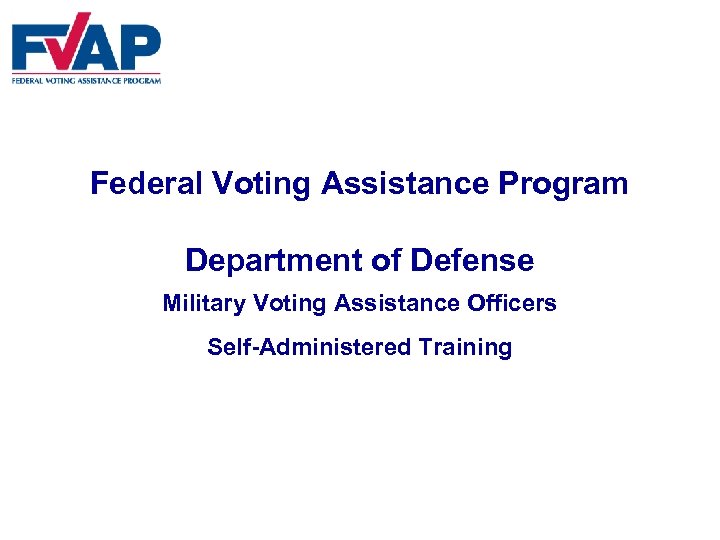 FVAP
FEDERAL VOTING ASSISTANCE PROGRAM

Federal Voting Assistance Program

Department of Defense

Military Voting Assistance Officers

Self-Administered Training